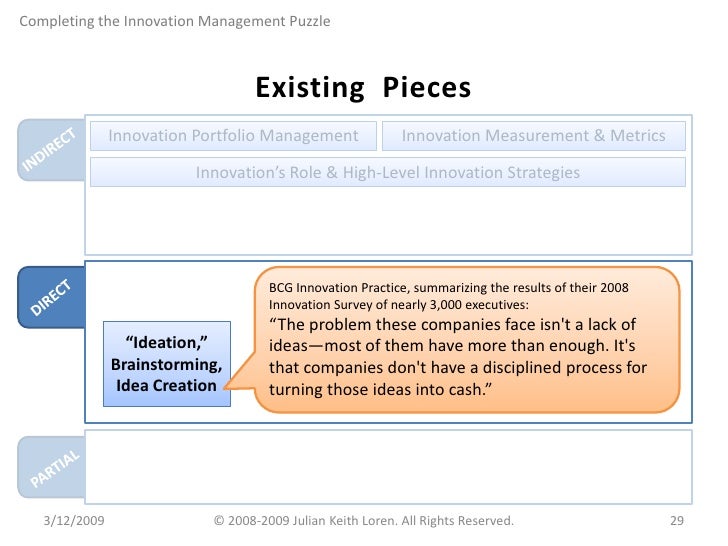 Completing the Innovation Management Puzzle

Existing Pieces

INDIRECT

Innovation Portfolio Management

Innovation Measurement & Metrics

Innovation's Role & High-Level Innovation Strategies

DIRECT

"Ideation," Brainstorming, Idea Creation

BCG Innovation Practice, summarizing the results of their 2008 Innovation Survey of nearly 3,000 executives:
"The problem these companies face isn't a lack of ideas—most of them have more than enough. It's that companies don't have a disciplined process for turning those ideas into cash."

PARTIAL

3/12/2009

© 2008-2009 Julian Keith Loren. All Rights Reserved.

29